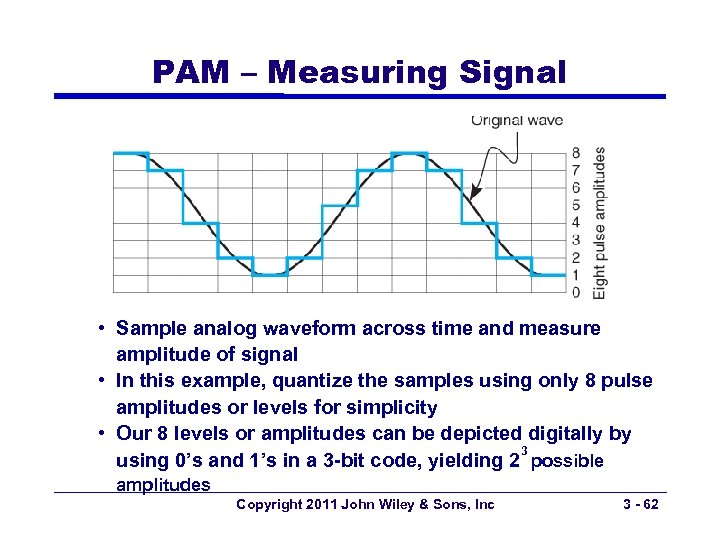 PAM – Measuring Signal

Original wave

8
7
6
5
4
3
2
1
0

Eight pulse amplitudes

• Sample analog waveform across time and measure amplitude of signal
• In this example, quantize the samples using only 8 pulse amplitudes or levels for simplicity
• Our 8 levels or amplitudes can be depicted digitally by using 0's and 1's in a 3-bit code, yielding $2^3$ possible amplitudes

Copyright 2011 John Wiley & Sons, Inc

3 - 62